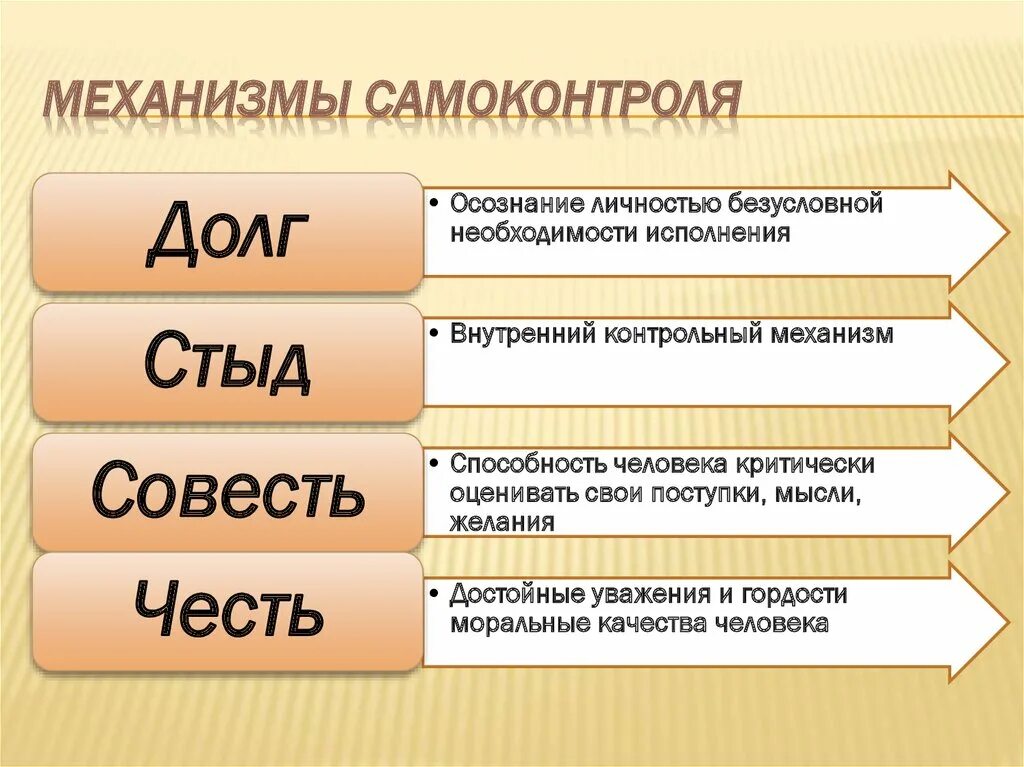 МЕХАНИЗМЫ САМОКОНТРОЛЯ

Долг

• Осознание личностью безусловной необходимости исполнения

Стыд

• Внутренний контрольный механизм

Совесть

• Способность человека критически оценивать свои поступки, мысли, желания

Честь

• Достойные уважения и гордости моральные качества человека